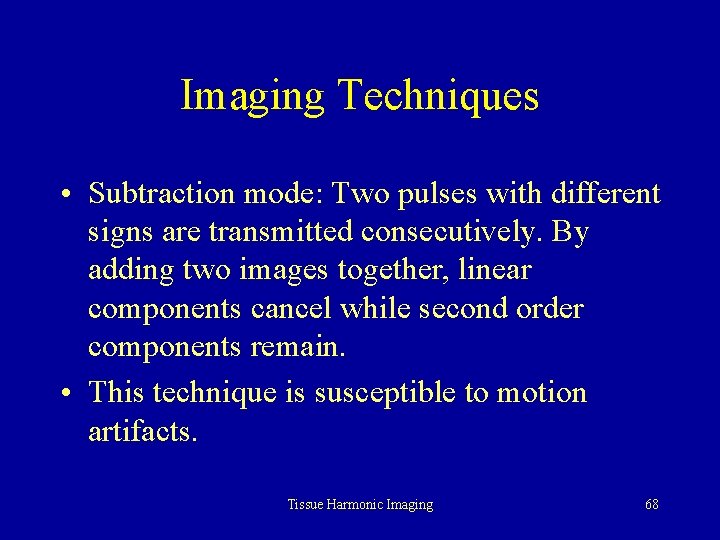 Imaging Techniques

• Subtraction mode: Two pulses with different signs are transmitted consecutively. By adding two images together, linear components cancel while second order components remain.

• This technique is susceptible to motion artifacts.

Tissue Harmonic Imaging

68